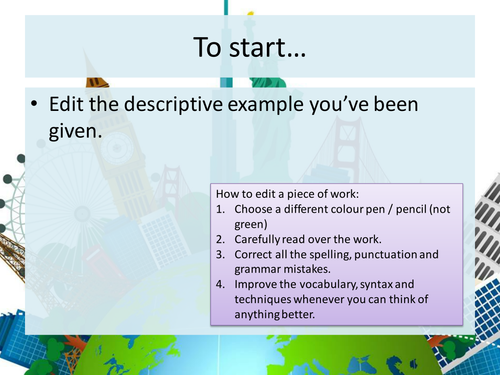 To start…

• Edit the descriptive example you've been given.

How to edit a piece of work:
1. Choose a different colour pen / pencil (not green)
2. Carefully read over the work.
3. Correct all the spelling, punctuation and grammar mistakes.
4. Improve the vocabulary, syntax and techniques whenever you can think of anything better.